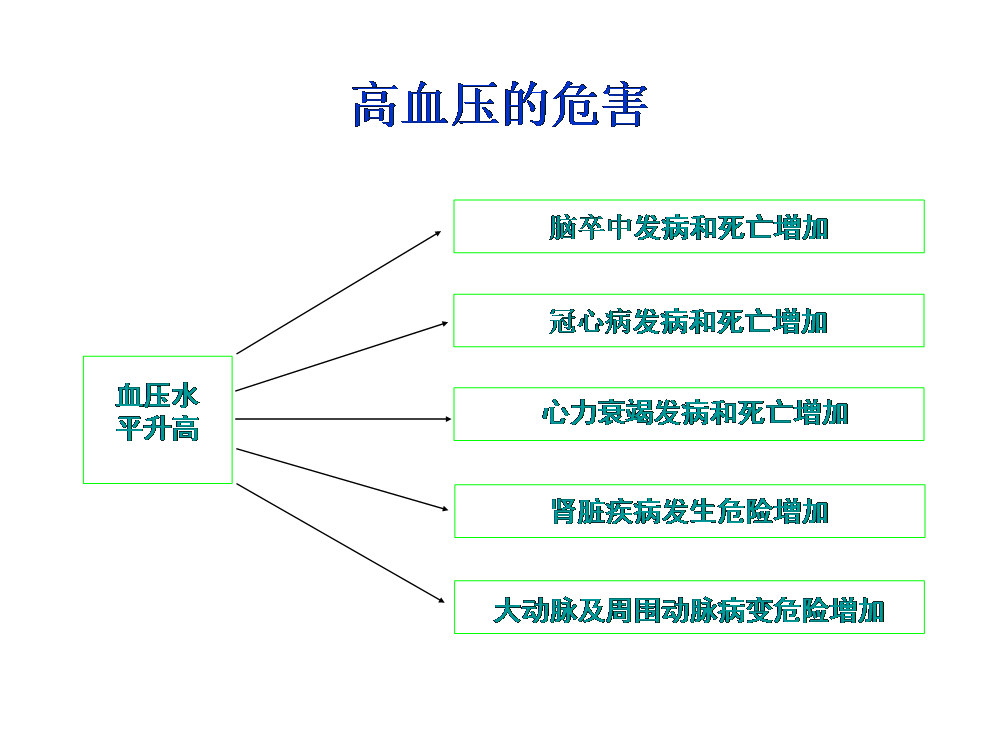 高血压的危害

血压水平升高

脑卒中发病和死亡增加

冠心病发病和死亡增加

心力衰竭发病和死亡增加

肾脏疾病发生危险增加

大动脉及周围动脉病变危险增加